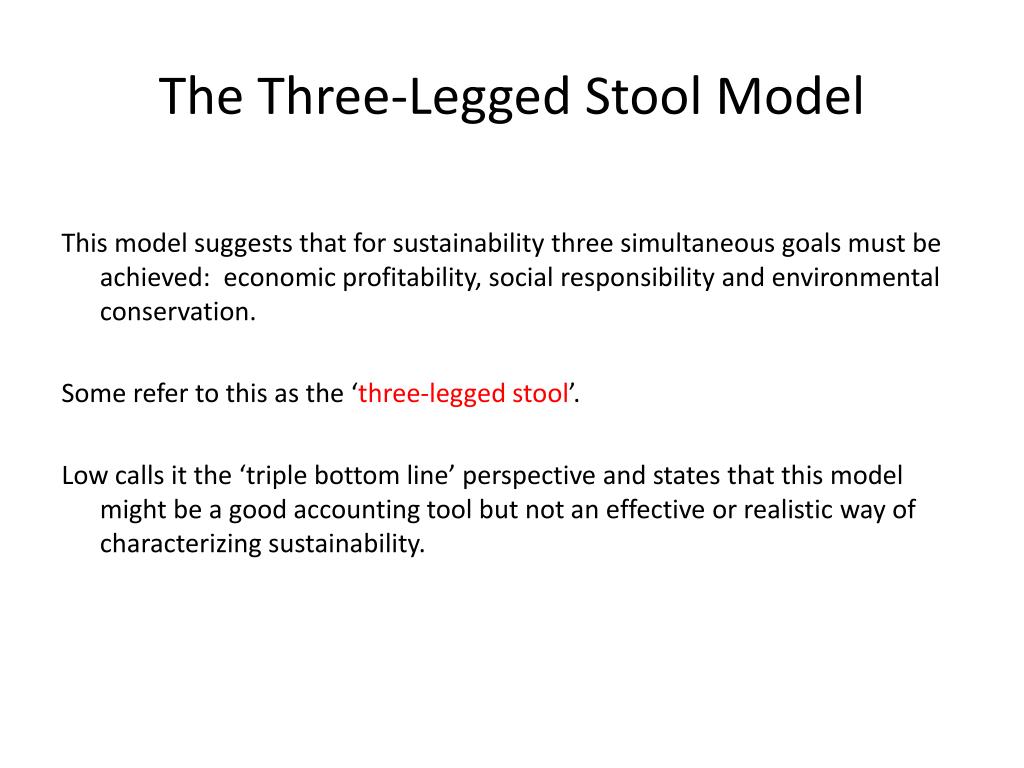 The Three-Legged Stool Model

This model suggests that for sustainability three simultaneous goals must be achieved:  economic profitability, social responsibility and environmental conservation.

Some refer to this as the ‘three-legged stool’.

Low calls it the ‘triple bottom line’ perspective and states that this model might be a good accounting tool but not an effective or realistic way of characterizing sustainability.